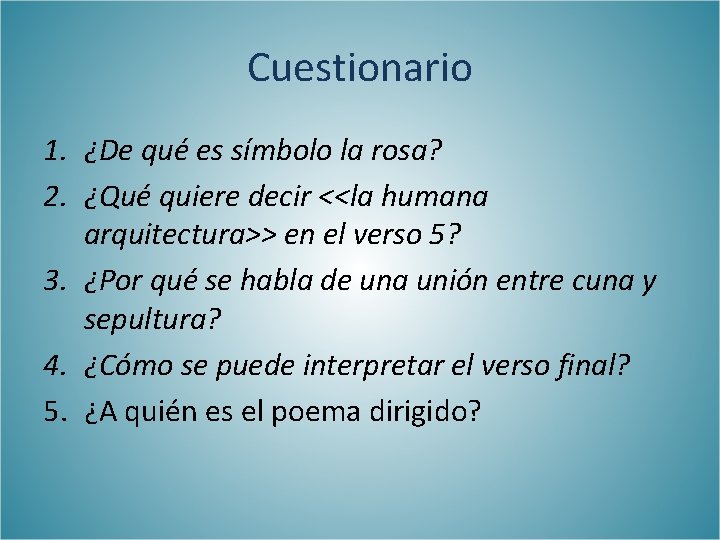 Cuestionario

1. ¿De qué es símbolo la rosa?
2. ¿Qué quiere decir <<la humana arquitectura>> en el verso 5?
3. ¿Por qué se habla de una unión entre cuna y sepultura?
4. ¿Cómo se puede interpretar el verso final?
5. ¿A quién es el poema dirigido?